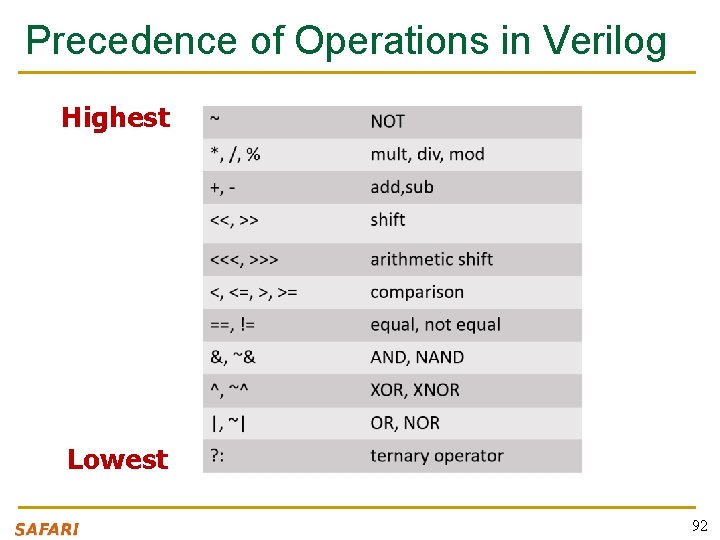 Precedence of Operations in Verilog

Highest

| ~ | NOT |
|---|---|
| *, /, % | mult, div, mod |
| +, - | add,sub |
| <<, >> | shift |
| <<<, >>> | arithmetic shift |
| <, <=, >, >= | comparison |
| ==, != | equal, not equal |
| &, ~& | AND, NAND |
| ^, ~^ | XOR, XNOR |
| \|, ~\| | OR, NOR |
| ?: | ternary operator |

Lowest

SAFARI

92